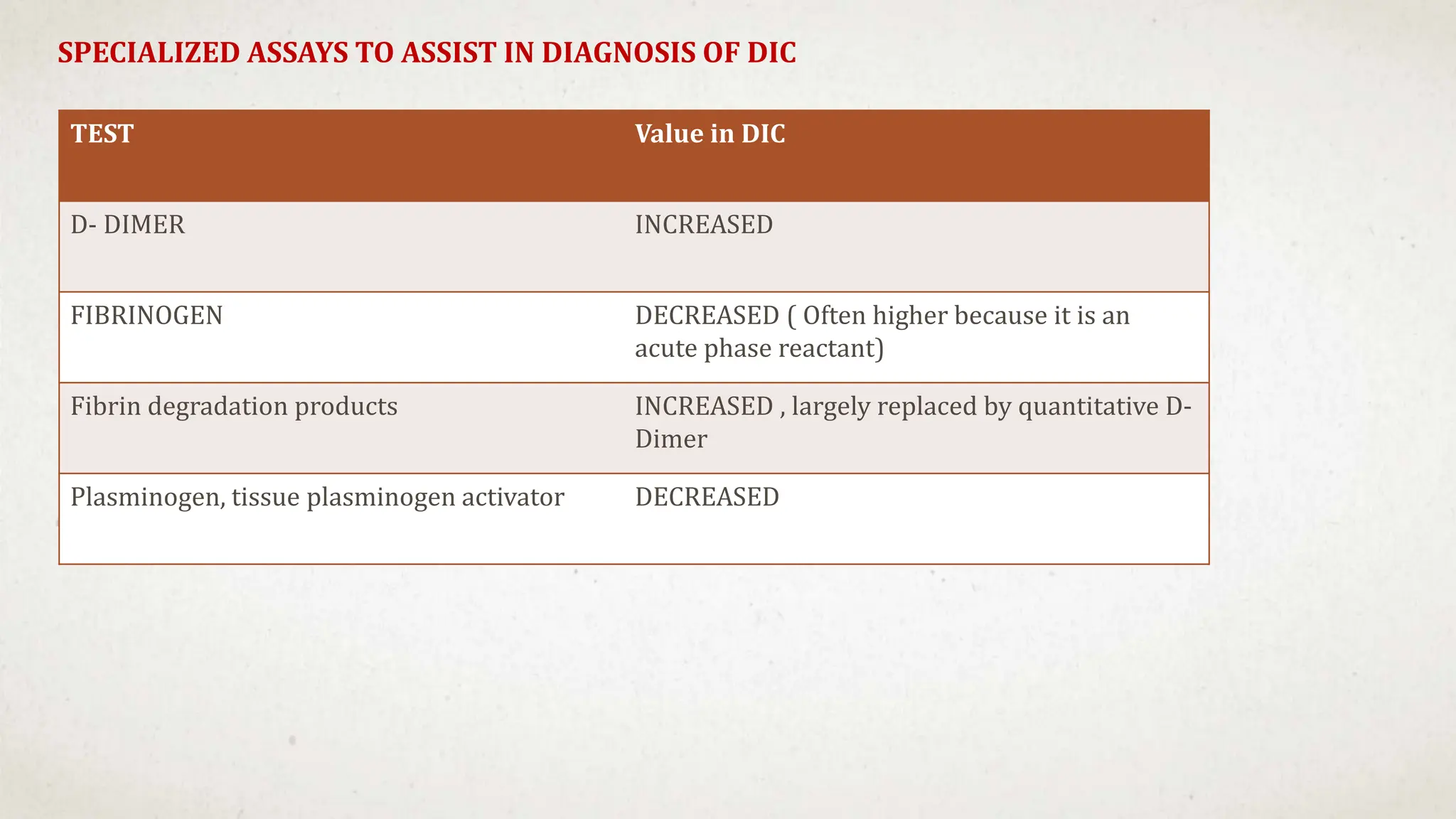 SPECIALIZED ASSAYS TO ASSIST IN DIAGNOSIS OF DIC

| TEST | Value in DIC |
|---|---|
| D- DIMER | INCREASED |
| FIBRINOGEN | DECREASED ( Often higher because it is an acute phase reactant) |
| Fibrin degradation products | INCREASED , largely replaced by quantitative D-Dimer |
| Plasminogen, tissue plasminogen activator | DECREASED |